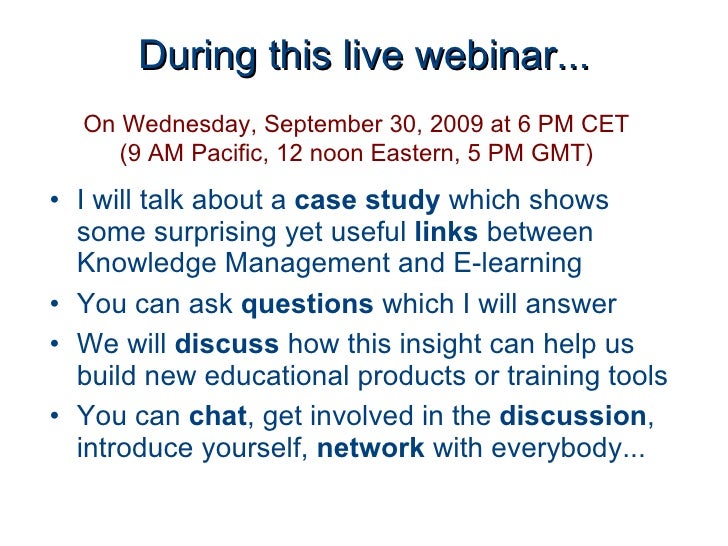 During this live webinar...

On Wednesday, September 30, 2009 at 6 PM CET
(9 AM Pacific, 12 noon Eastern, 5 PM GMT)

• I will talk about a case study which shows some surprising yet useful links between Knowledge Management and E-learning
• You can ask questions which I will answer
• We will discuss how this insight can help us build new educational products or training tools
• You can chat, get involved in the discussion, introduce yourself, network with everybody...